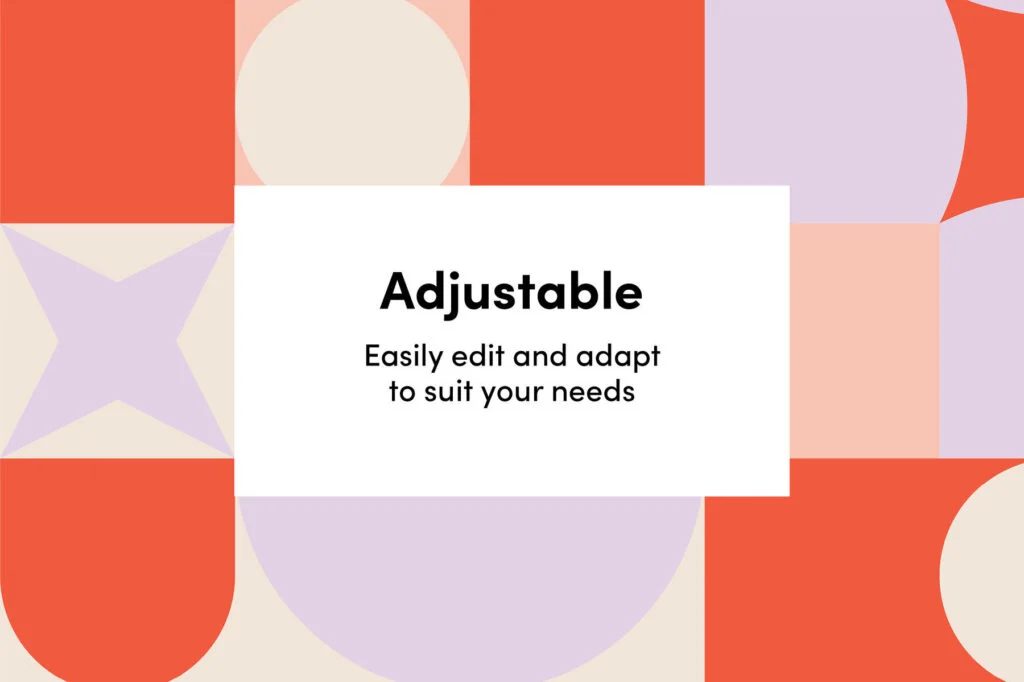 Adjustable

Easily edit and adapt to suit your needs